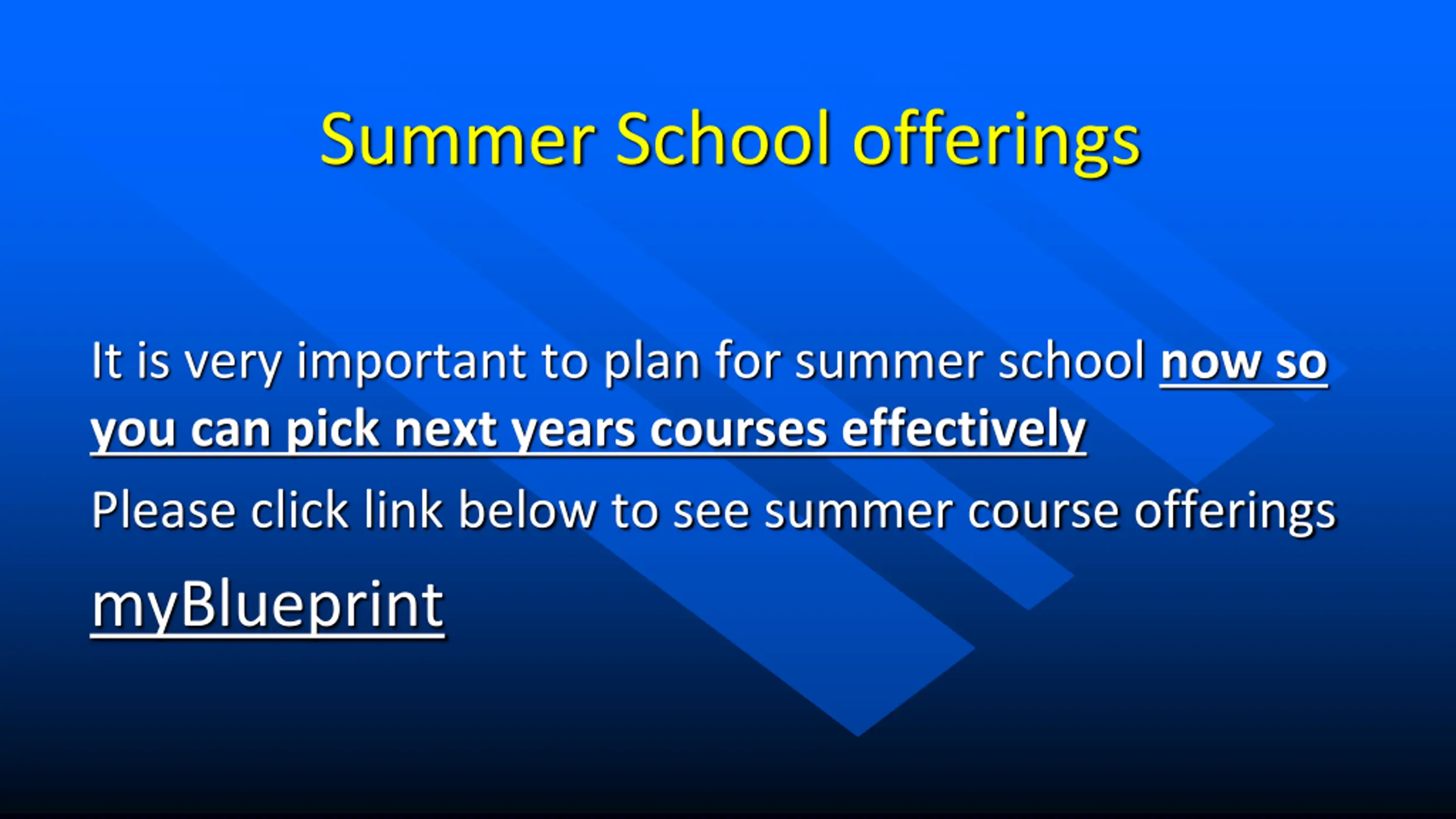 Summer School offerings

It is very important to plan for summer school now so you can pick next years courses effectively

Please click link below to see summer course offerings

myBlueprint